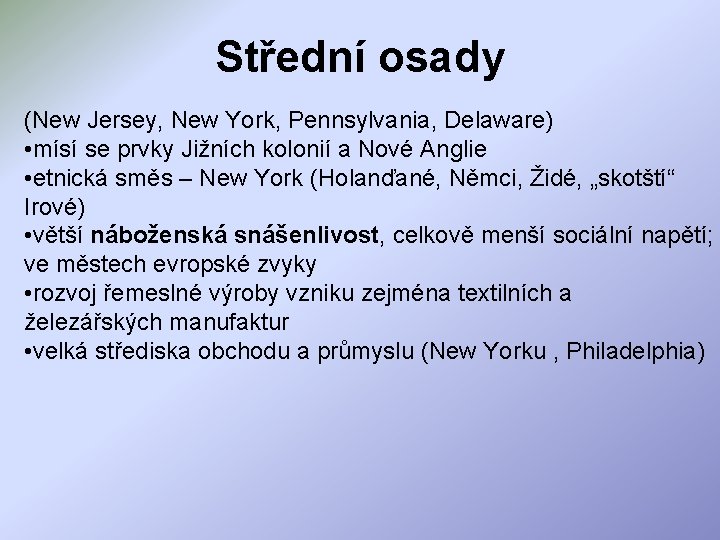 Střední osady

(New Jersey, New York, Pennsylvania, Delaware)
•mísí se prvky Jižních kolonií a Nové Anglie
•etnická směs – New York (Holanďané, Němci, Židé, „skotští“ Irové)
•větší náboženská snášenlivost, celkově menší sociální napětí; ve městech evropské zvyky
•rozvoj řemeslné výroby vzniku zejména textilních a železářských manufaktur
•velká střediska obchodu a průmyslu (New Yorku , Philadelphia)